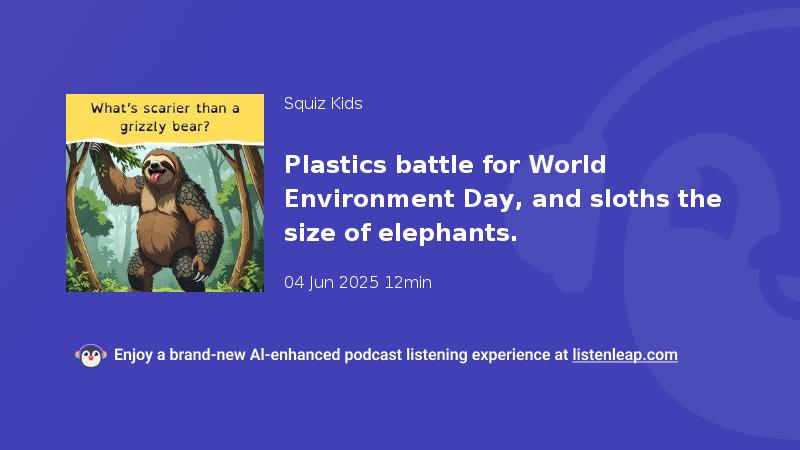 What's scarier than a grizzly bear?

Squiz Kids

Plastics battle for World Environment Day, and sloths the size of elephants.

04 Jun 2025 12min

Enjoy a brand-new AI-enhanced podcast listening experience at listenleap.com